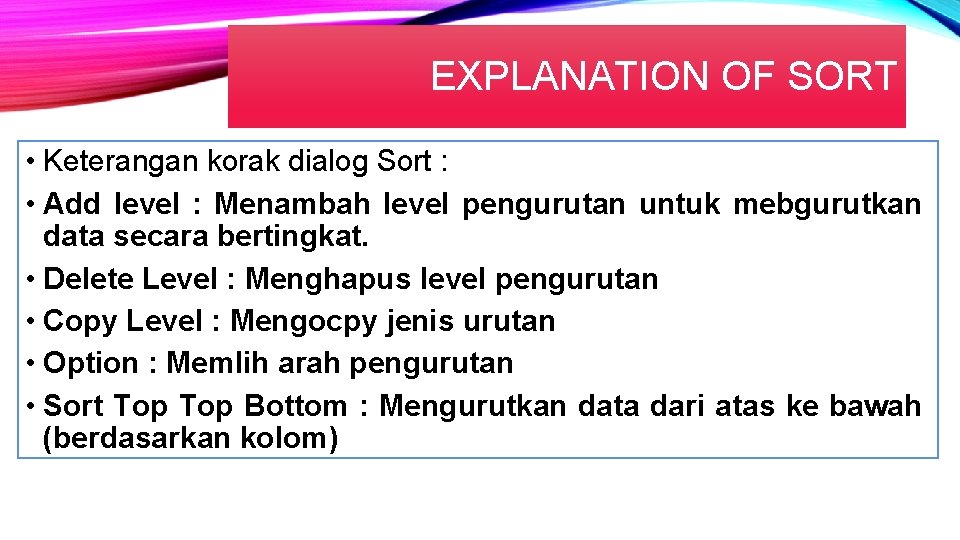 EXPLANATION OF SORT

• Keterangan korak dialog Sort :

• Add level : Menambah level pengurutan untuk mebgurutkan data secara bertingkat.

• Delete Level : Menghapus level pengurutan

• Copy Level : Mengocpy jenis urutan

• Option : Memlih arah pengurutan

• Sort Top Top Bottom : Mengurutkan data dari atas ke bawah (berdasarkan kolom)